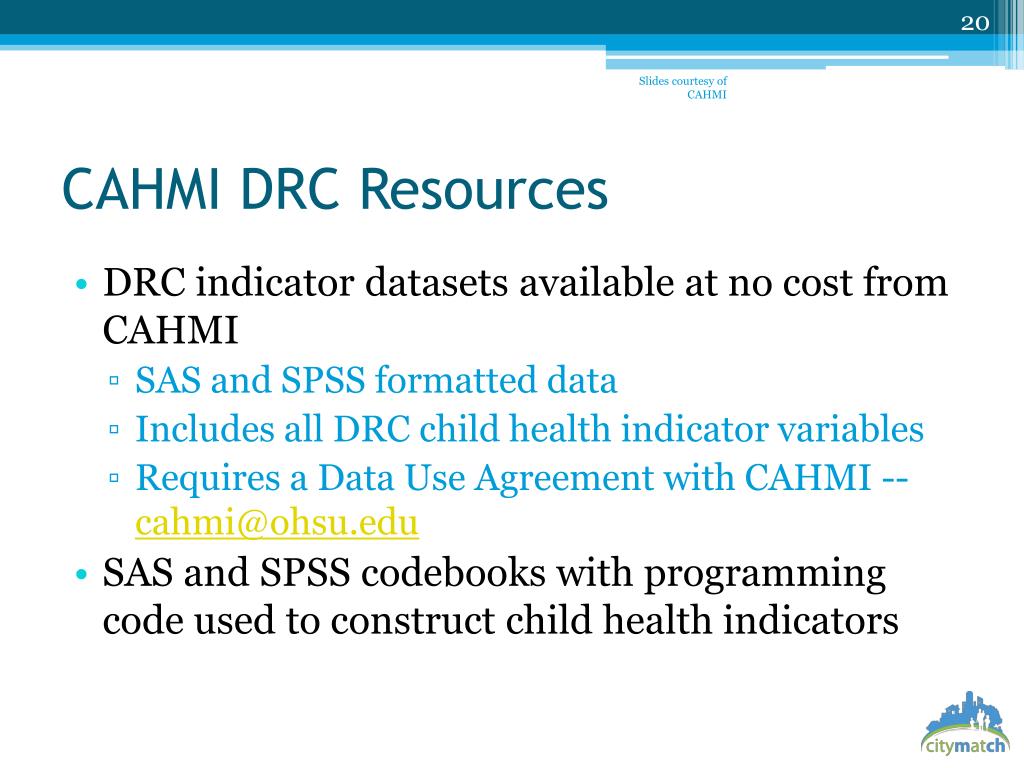 20

Slides courtesy of CAHMI

CAHMI DRC Resources

• DRC indicator datasets available at no cost from CAHMI
▫ SAS and SPSS formatted data
▫ Includes all DRC child health indicator variables
▫ Requires a Data Use Agreement with CAHMI -- cahmi@ohsu.edu
• SAS and SPSS codebooks with programming code used to construct child health indicators

citymatch